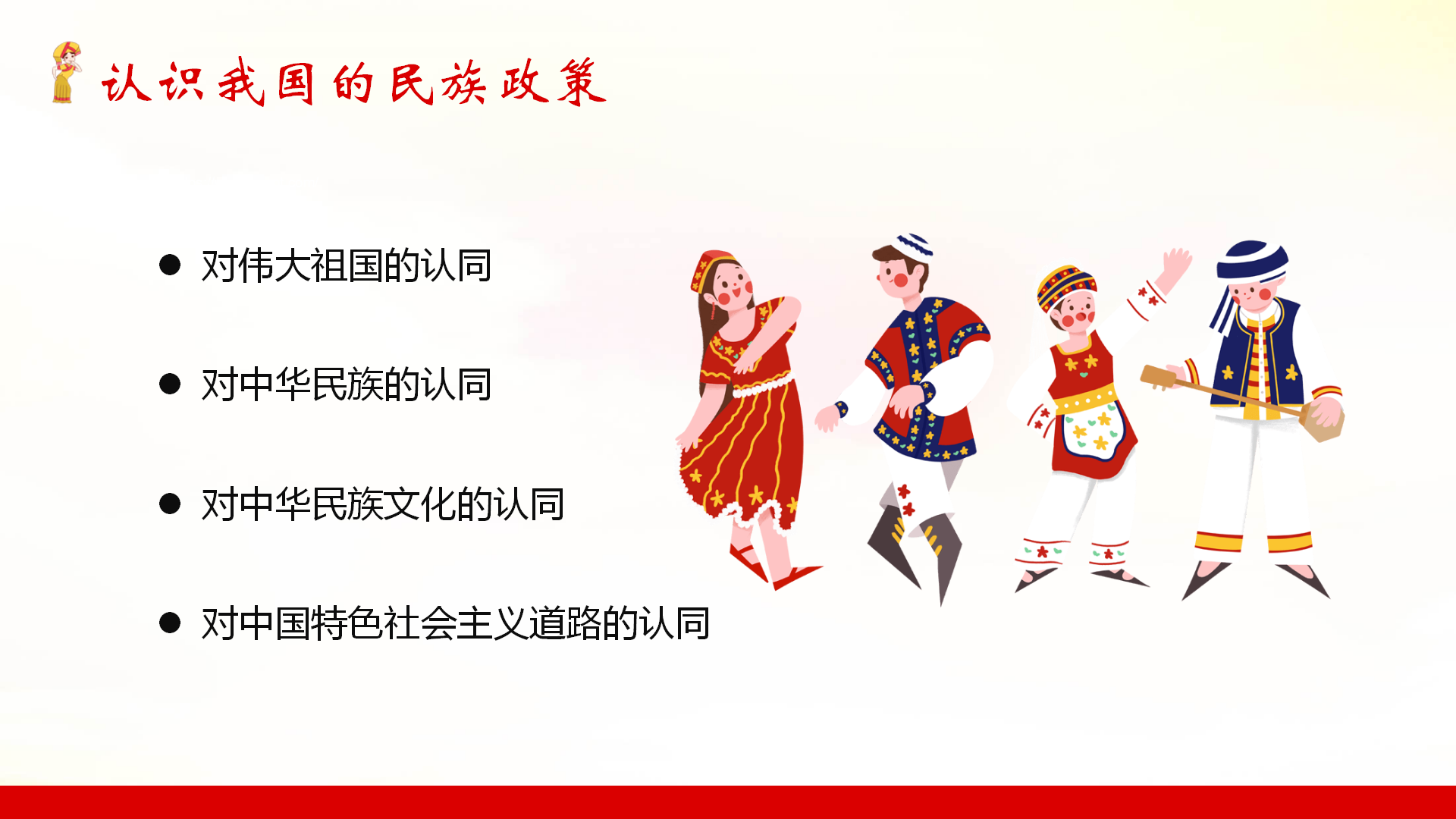 认识我国的民族政策

● 对伟大祖国的认同

● 对中华民族的认同

● 对中华民族文化的认同

● 对中国特色社会主义道路的认同